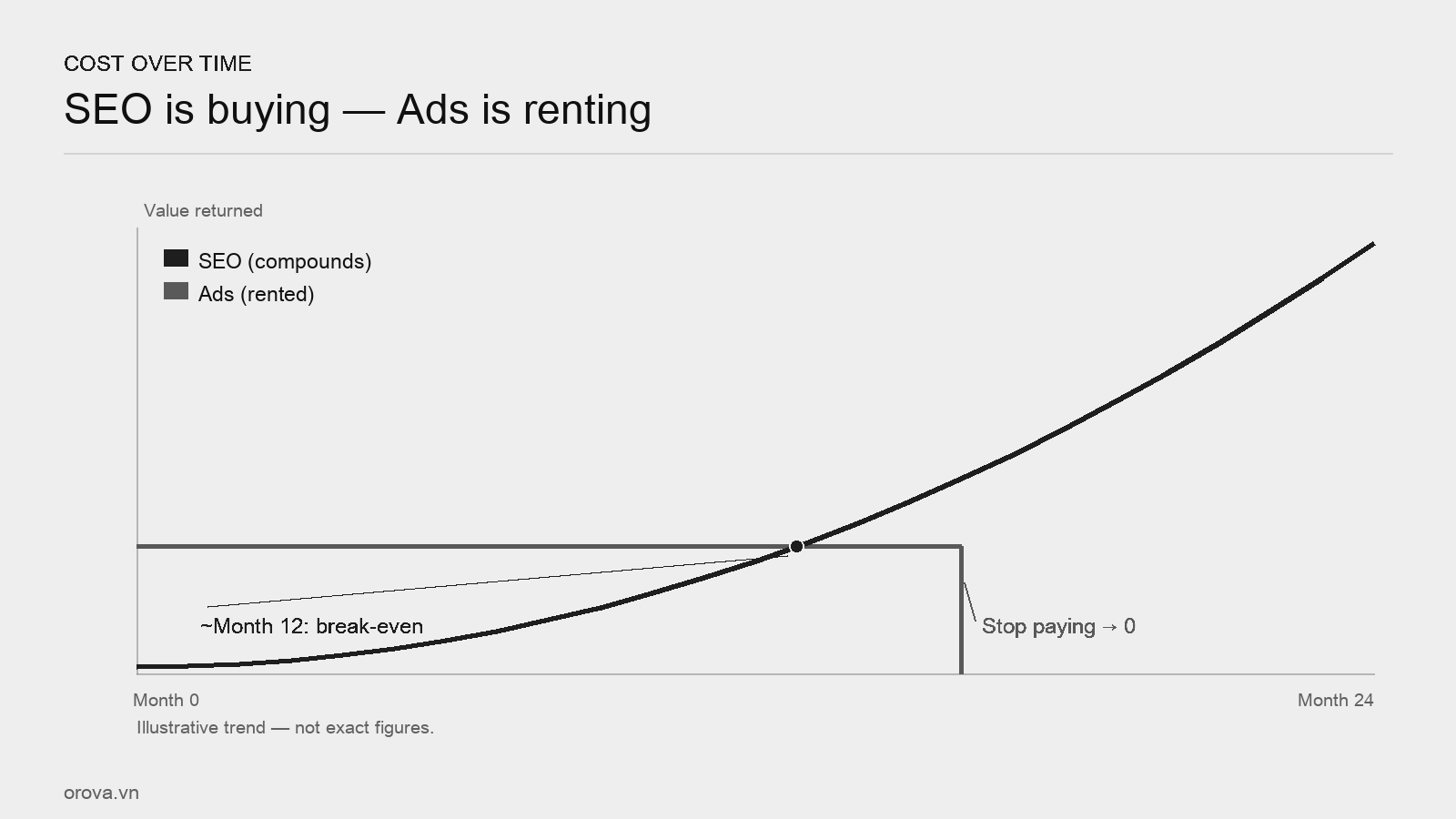 COST OVER TIME

SEO is buying — Ads is renting

Value returned

SEO (compounds)

Ads (rented)

~Month 12: break-even

Stop paying → 0

Month 0

Month 24

Illustrative trend — not exact figures.

orova.vn